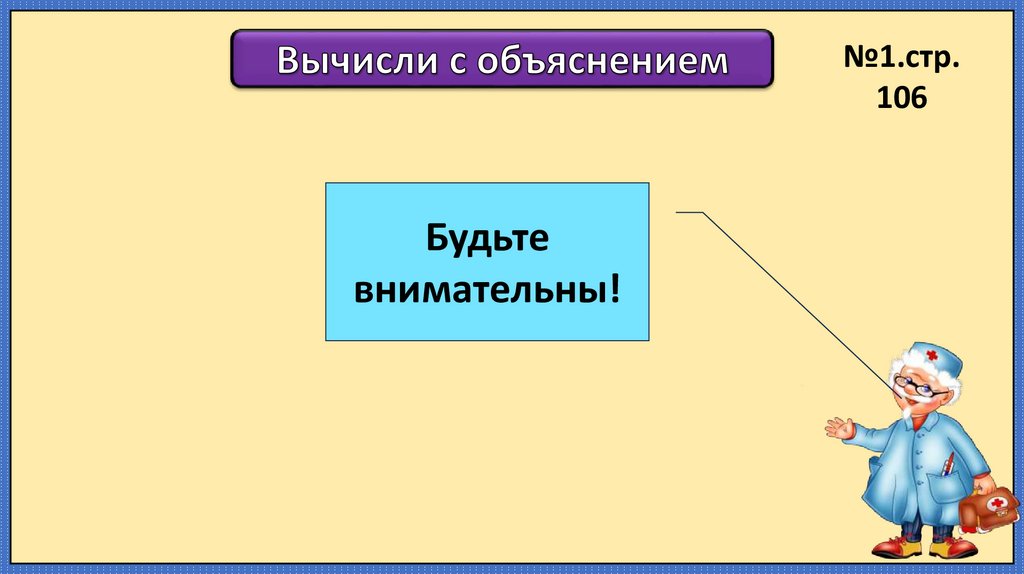 Вычисли с объяснением

№1.стр. 106

Будьте внимательны!